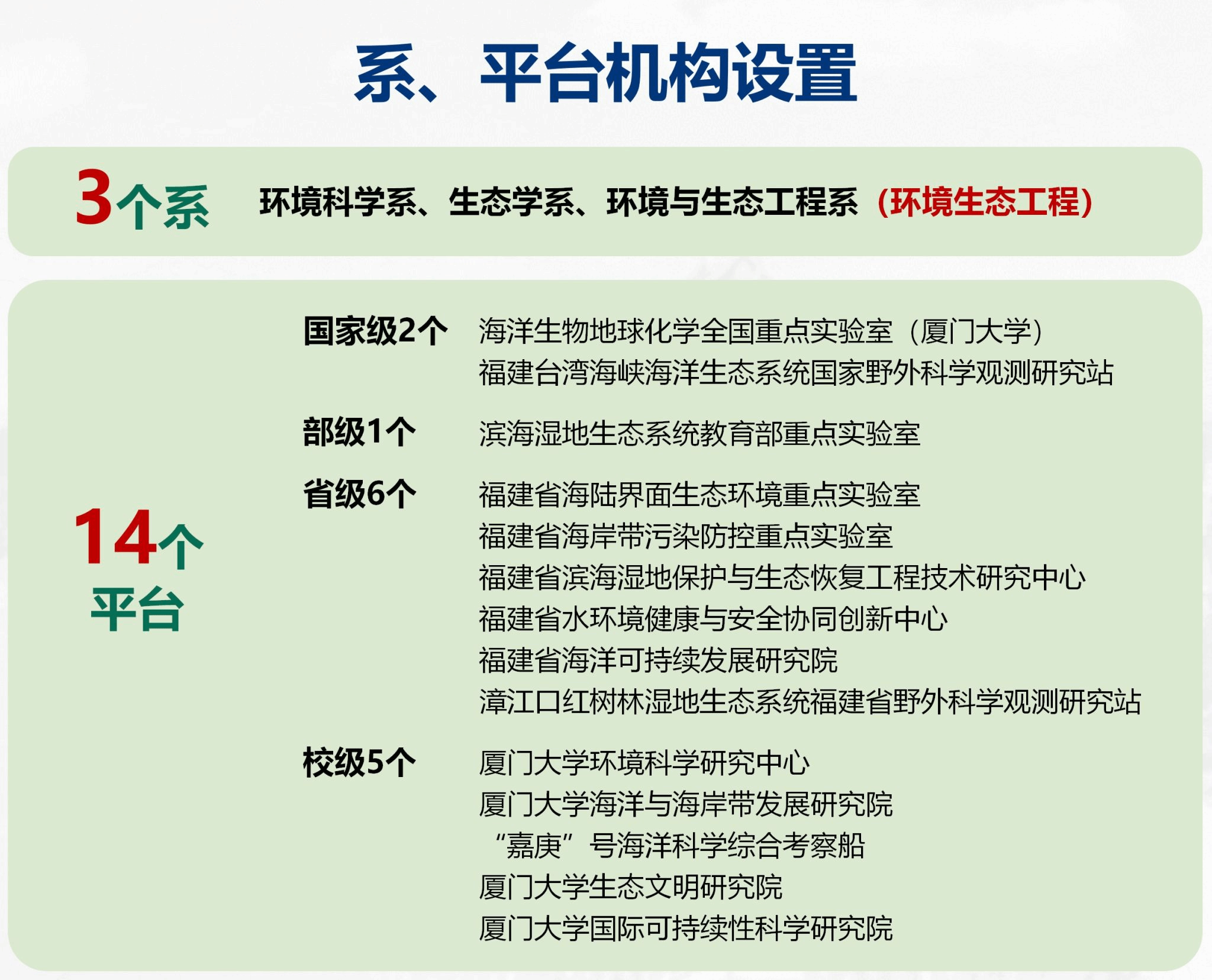 系、平台机构设置

3个系 环境科学系、生态学系、环境与生态工程系（环境生态工程）

14个平台

国家级2个 海洋生物地球化学全国重点实验室（厦门大学）
福建台湾海峡海洋生态系统国家野外科学观测研究站

部级1个 滨海湿地生态系统教育部重点实验室

省级6个 福建省海陆界面生态环境重点实验室
福建省海岸带污染防控重点实验室
福建省滨海湿地保护与生态恢复工程技术研究中心
福建省水环境健康与安全协同创新中心
福建省海洋可持续发展研究院
漳江口红树林湿地生态系统福建省野外科学观测研究站

校级5个 厦门大学环境科学研究中心
厦门大学海洋与海岸带发展研究院
“嘉庚”号海洋科学综合考察船
厦门大学生态文明研究院
厦门大学国际可持续性科学研究院